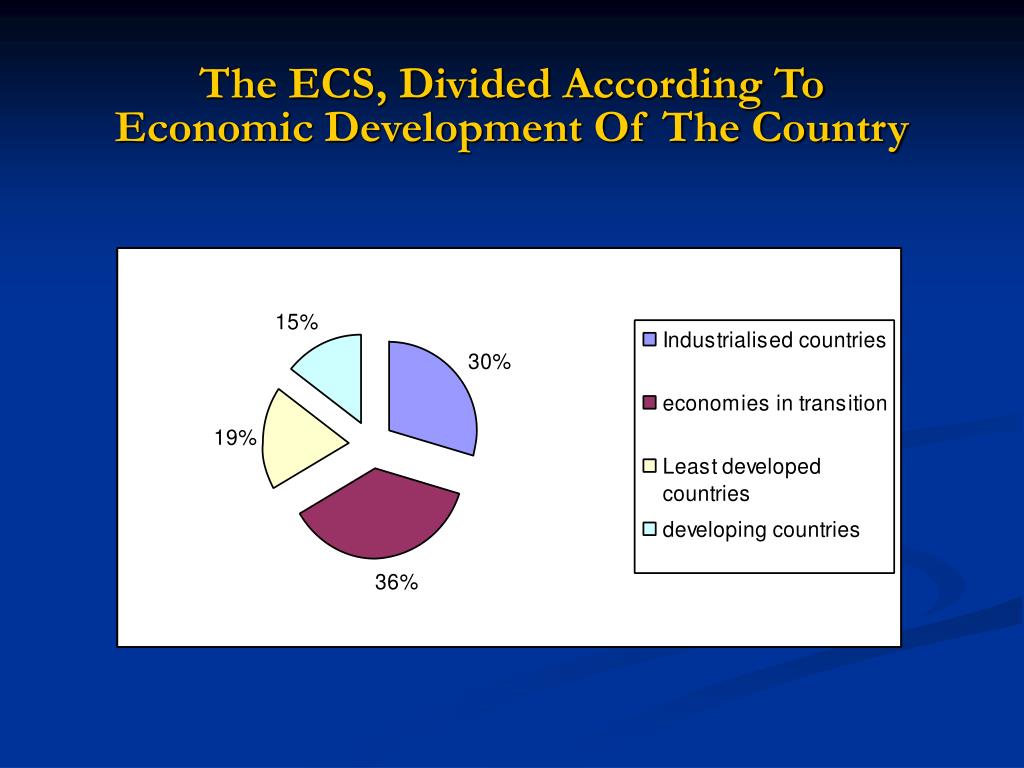 The ECS, Divided According To Economic Development Of The Country

15%
30%
19%
36%

Industrialised countries
economies in transition
Least developed countries
developing countries